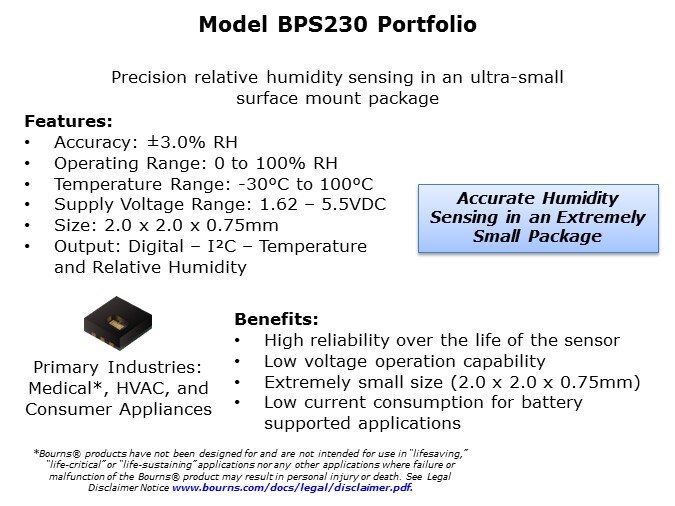 Model BPS230 Portfolio

Precision relative humidity sensing in an ultra-small surface mount package

Features:
• Accuracy: ±3.0% RH
• Operating Range: 0 to 100% RH
• Temperature Range: -30°C to 100°C
• Supply Voltage Range: 1.62 – 5.5VDC
• Size: 2.0 x 2.0 x 0.75mm
• Output: Digital – I²C – Temperature and Relative Humidity

Accurate Humidity Sensing in an Extremely Small Package

Primary Industries: Medical*, HVAC, and Consumer Appliances

Benefits:
• High reliability over the life of the sensor
• Low voltage operation capability
• Extremely small size (2.0 x 2.0 x 0.75mm)
• Low current consumption for battery supported applications

*Bourns® products have not been designed for and are not intended for use in "lifesaving," "life-critical" or "life-sustaining" applications nor any other applications where failure or malfunction of the Bourns® product may result in personal injury or death. See Legal Disclaimer Notice www.bourns.com/docs/legal/disclaimer.pdf.